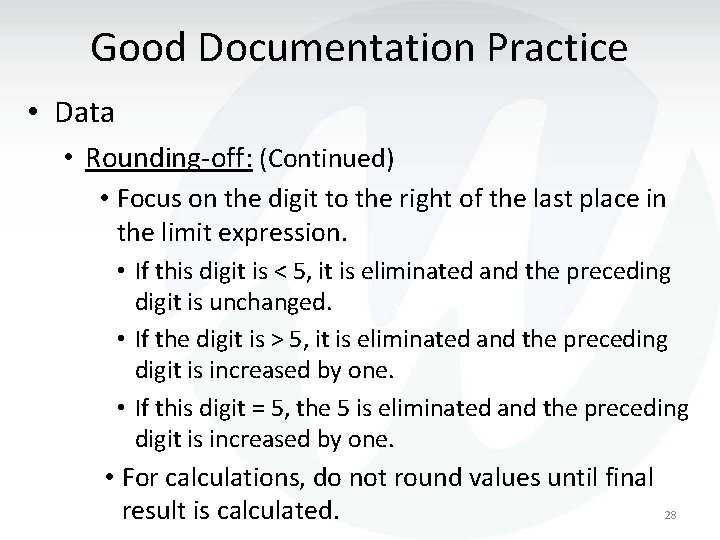 Good Documentation Practice

• Data

• Rounding-off: (Continued)

• Focus on the digit to the right of the last place in the limit expression.

• If this digit is < 5, it is eliminated and the preceding digit is unchanged.

• If the digit is > 5, it is eliminated and the preceding digit is increased by one.

• If this digit = 5, the 5 is eliminated and the preceding digit is increased by one.

• For calculations, do not round values until final result is calculated.

28